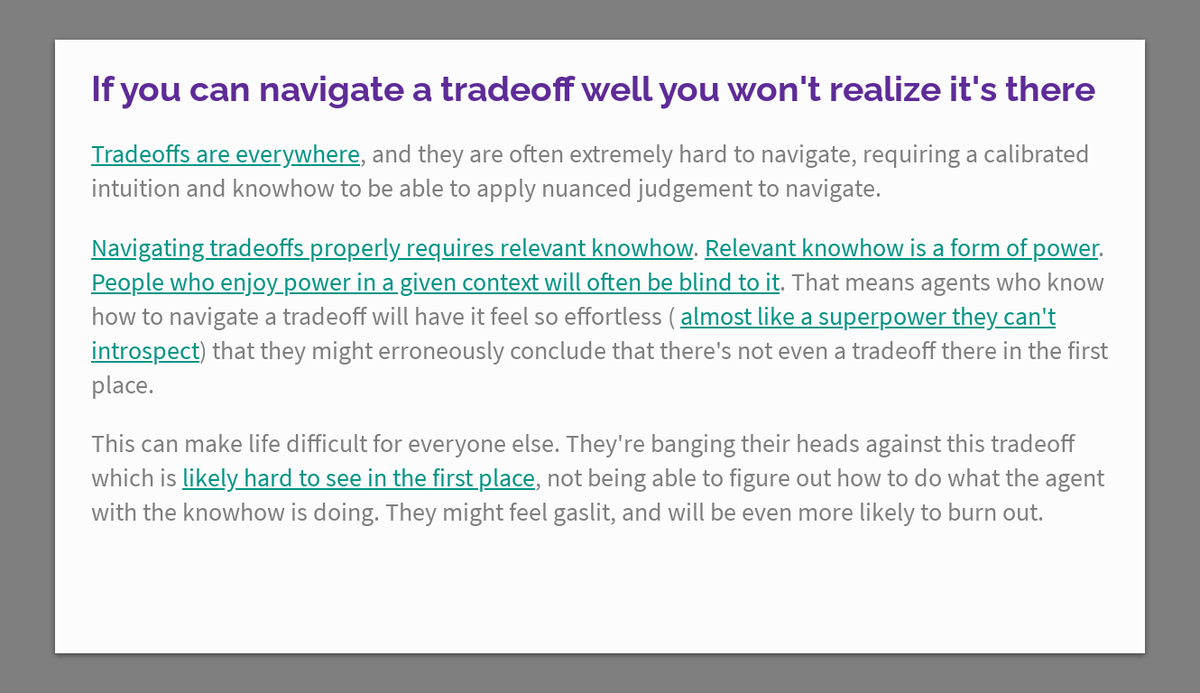 If you can navigate a tradeoff well you won't realize it's there

Tradeoffs are everywhere, and they are often extremely hard to navigate, requiring a calibrated intuition and knowhow to be able to apply nuanced judgement to navigate.

Navigating tradeoffs properly requires relevant knowhow. Relevant knowhow is a form of power. People who enjoy power in a given context will often be blind to it. That means agents who know how to navigate a tradeoff will have it feel so effortless ( almost like a superpower they can't introspect) that they might erroneously conclude that there's not even a tradeoff there in the first place.

This can make life difficult for everyone else. They're banging their heads against this tradeoff which is likely hard to see in the first place, not being able to figure out how to do what the agent with the knowhow is doing. They might feel gaslit, and will be even more likely to burn out.